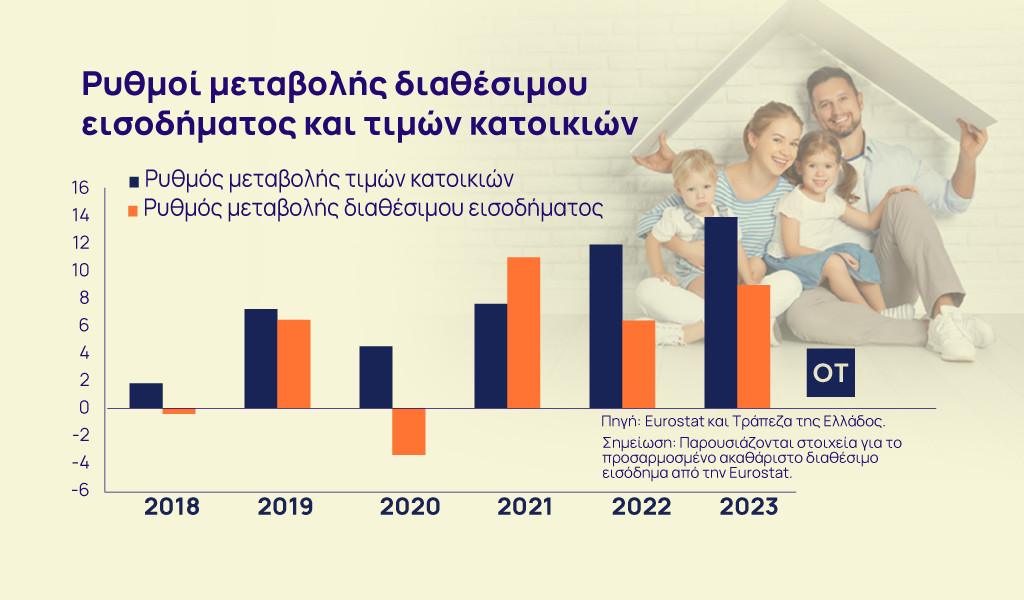 Ρυθμοί μεταβολής διαθέσιμου εισοδήματος και τιμών κατοικιών

Ρυθμός μεταβολής τιμών κατοικιών
Ρυθμός μεταβολής διαθέσιμου εισοδήματος

16
14
12
10
8
6
4
2
0
-2
-4
-6

2018
2019
2020
2021
2022
2023

OT

Πηγή: Eurostat και Τράπεζα της Ελλάδος.
Σημείωση: Παρουσιάζονται στοιχεία για το προσαρμοσμένο ακαθάριστο διαθέσιμο εισόδημα από την Eurostat.